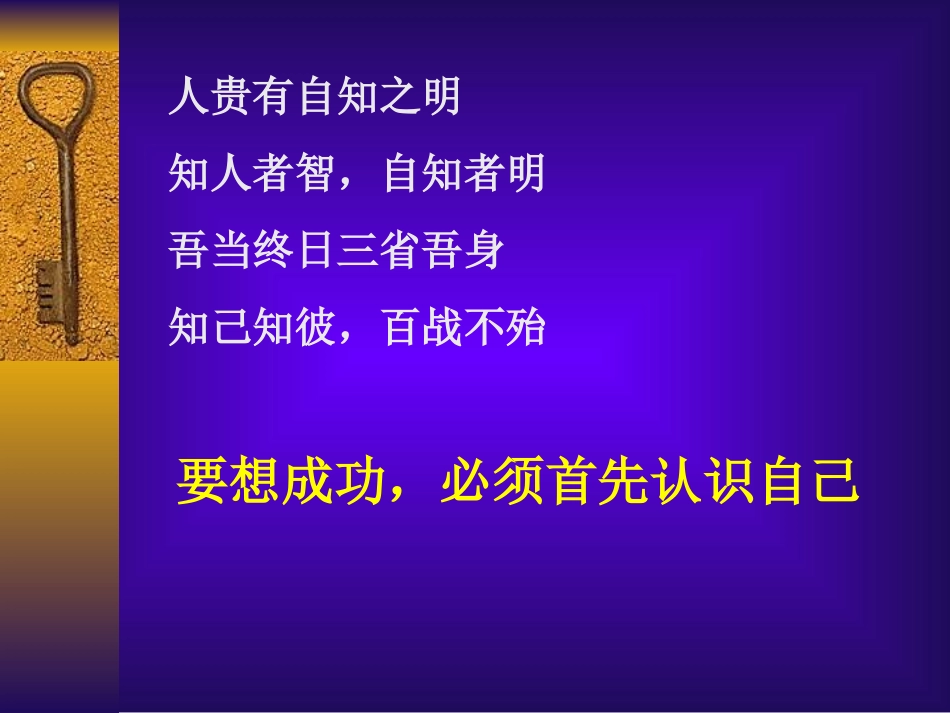 人贵有自知之明

知人者智，自知者明

吾当终日三省吾身

知己知彼，百战不殆

要想成功，必须首先认识自己